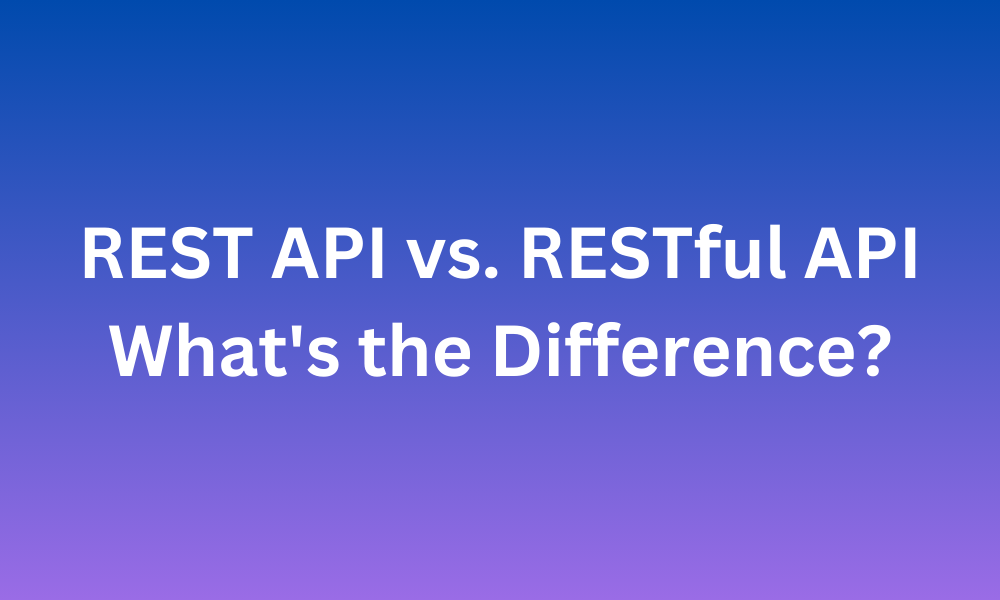 REST API vs. RESTful API
What's the Difference?